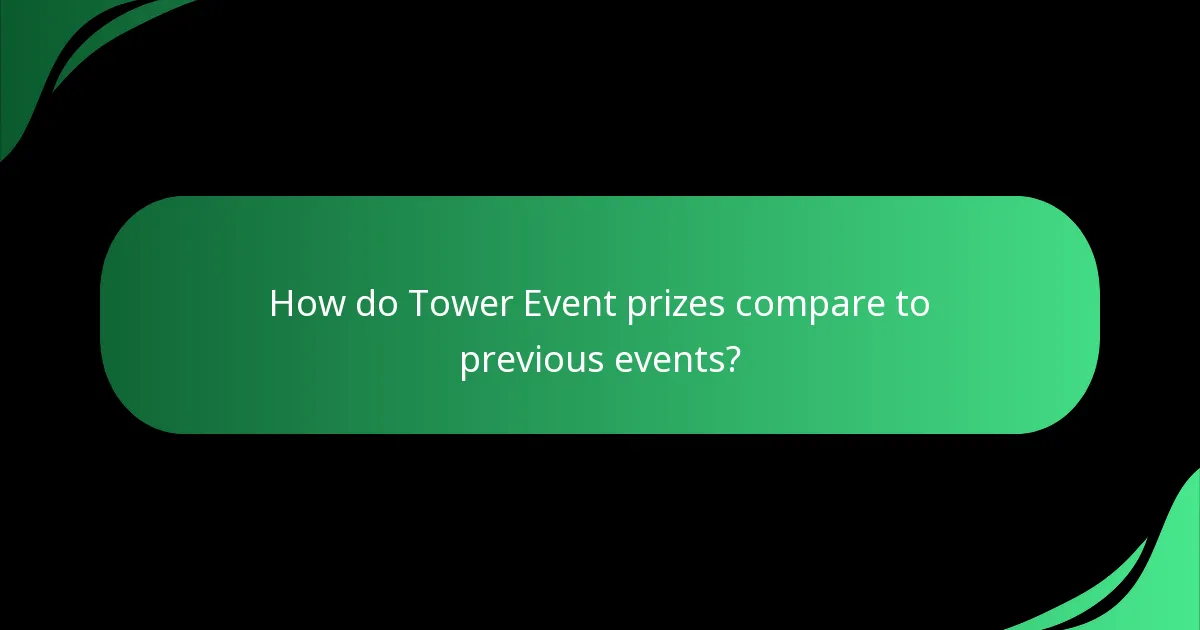 How do Tower Event prizes compare to previous events?